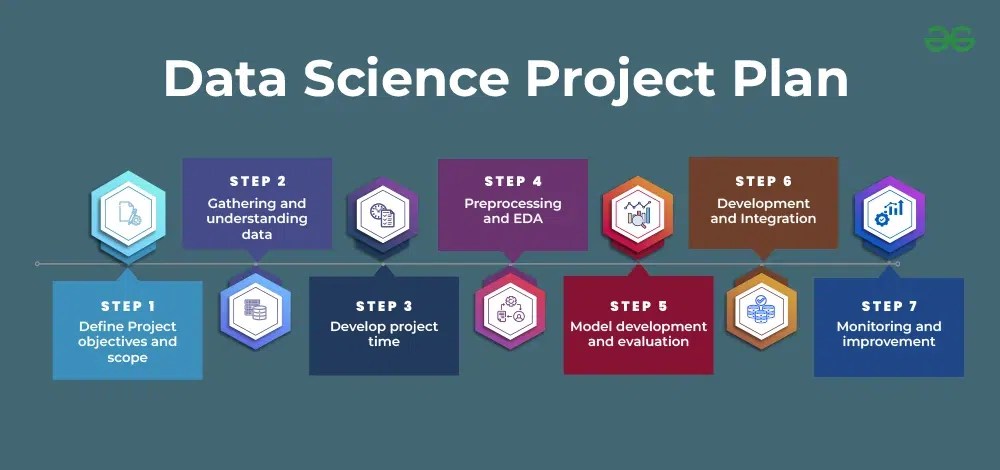 Data Science Project Plan

STEP 1
Define Project objectives and scope

STEP 2
Gathering and understanding data

STEP 3
Develop project time

STEP 4
Preprocessing and EDA

STEP 5
Model development and evaluation

STEP 6
Development and Integration

STEP 7
Monitoring and improvement